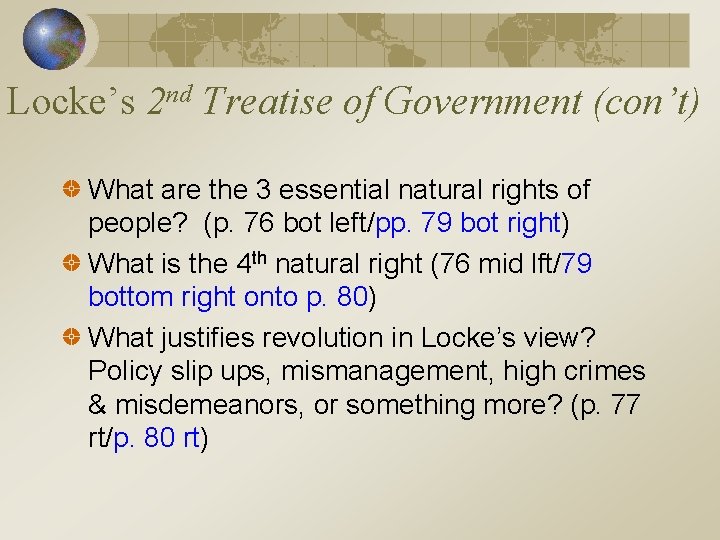 Locke's 2nd Treatise of Government (con't)

What are the 3 essential natural rights of people? (p. 76 bot left/pp. 79 bot right)

What is the 4th natural right (76 mid lft/79 bottom right onto p. 80)

What justifies revolution in Locke's view? Policy slip ups, mismanagement, high crimes & misdemeanors, or something more? (p. 77 rt/p. 80 rt)